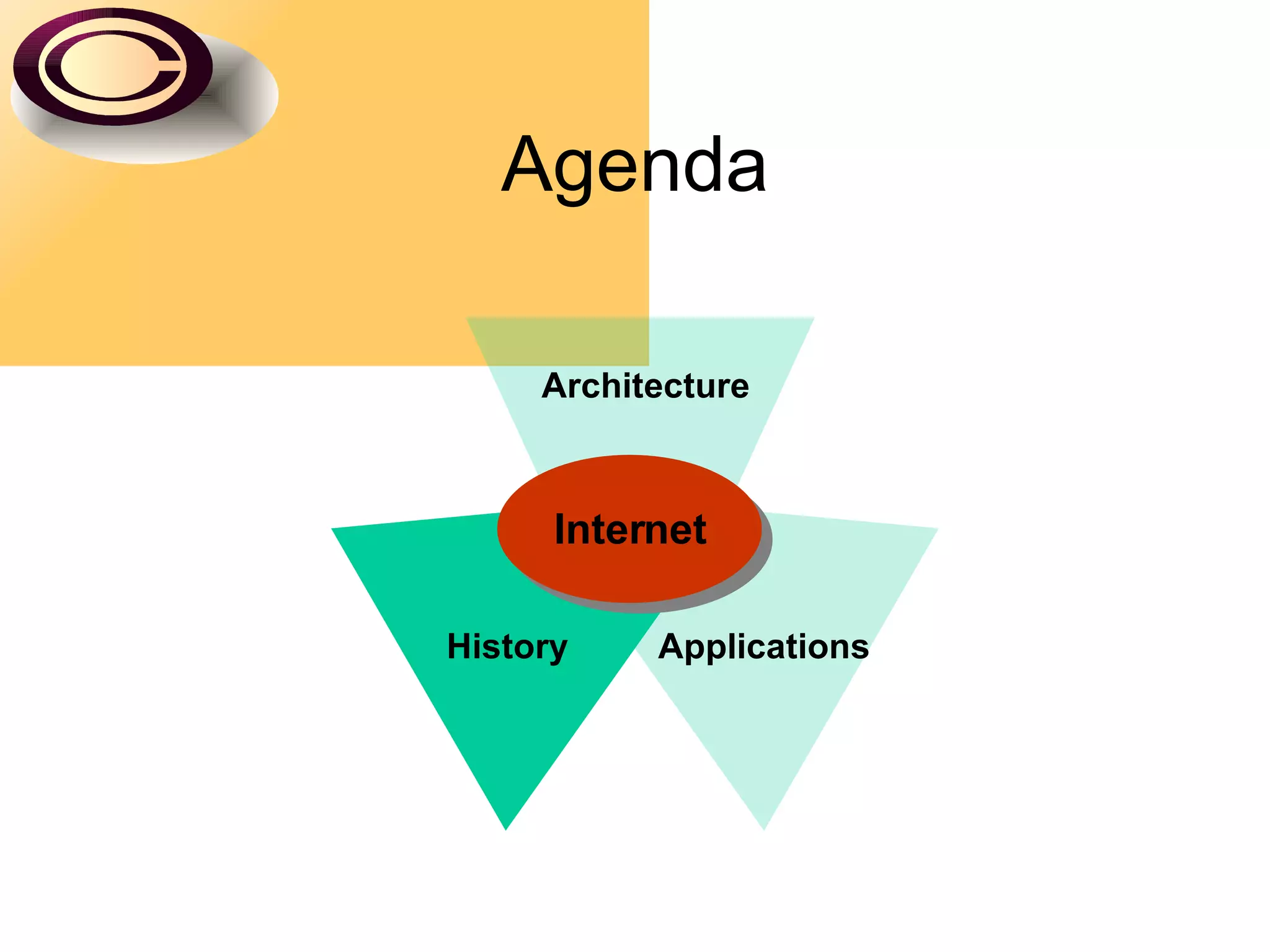 Agenda

Architecture

Internet

History

Applications